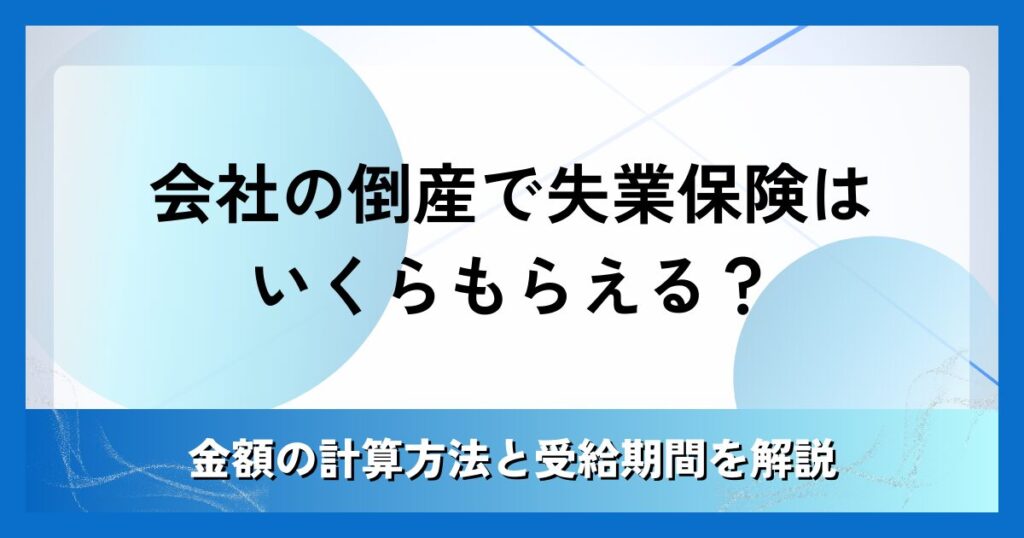 会社の倒産で失業保険はいくらもらえる？

金額の計算方法と受給期間を解説